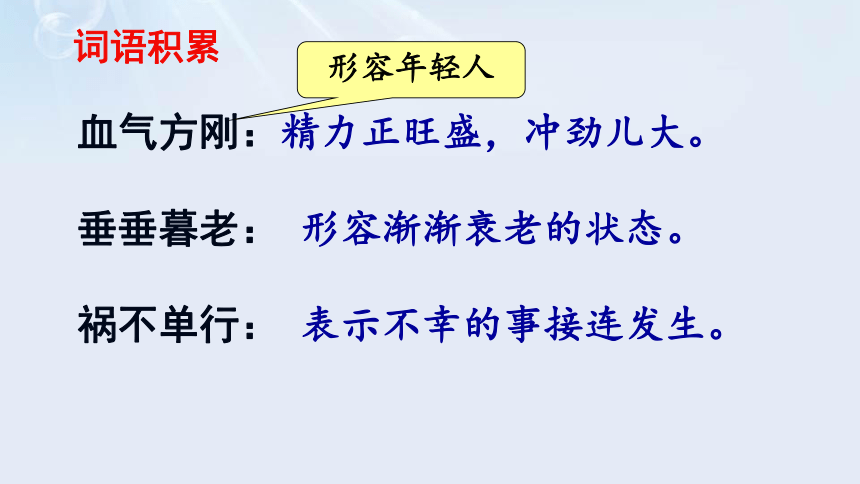 词语积累

形容年轻人

血气方刚：精力正旺盛，冲劲儿大。

垂垂暮老： 形容渐渐衰老的状态。

祸不单行： 表示不幸的事接连发生。